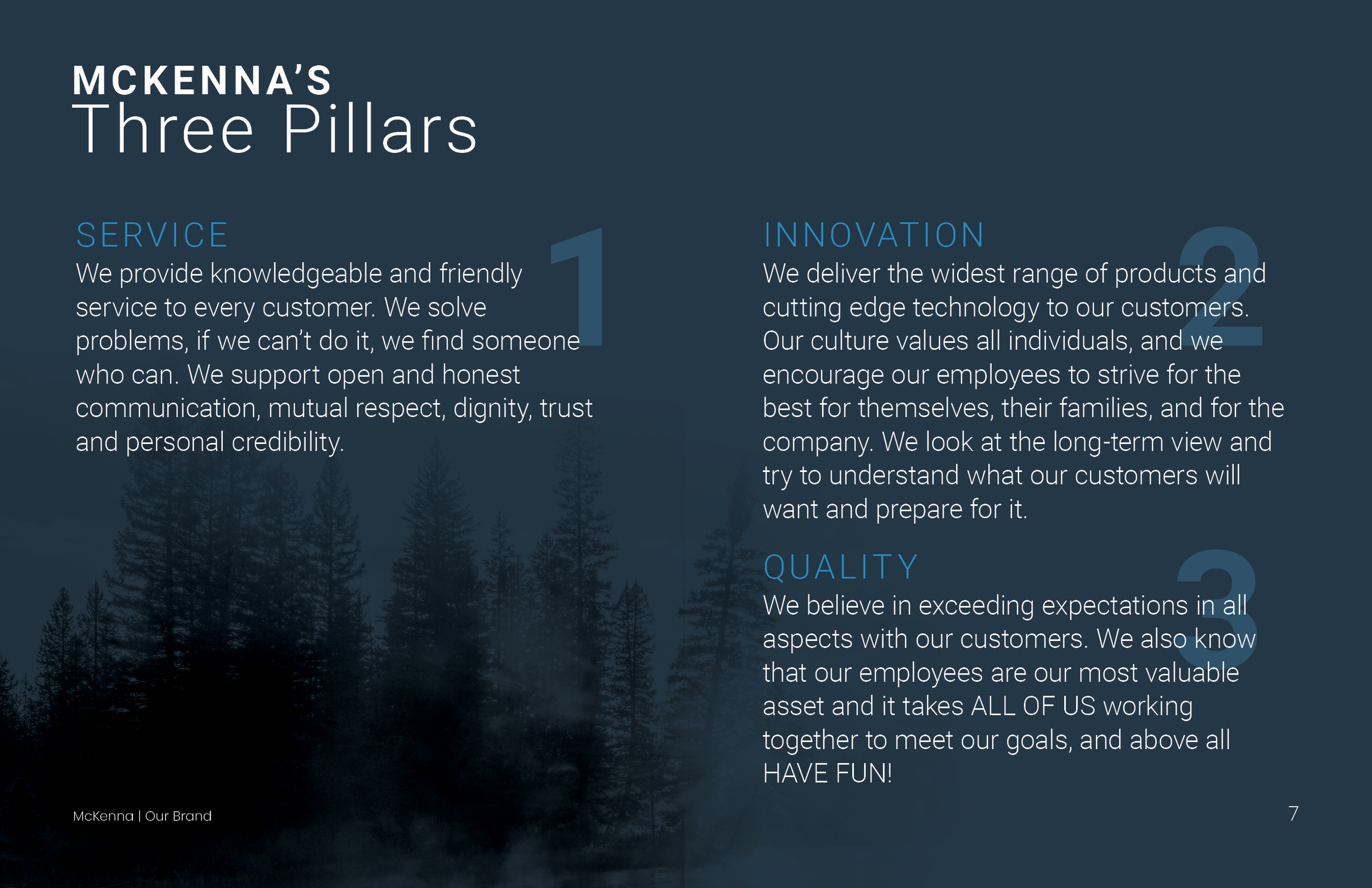 MCKENNA'S
Three Pillars

SERVICE

1

We provide knowledgeable and friendly service to every customer. We solve problems, if we can't do it, we find someone who can. We support open and honest communication, mutual respect, dignity, trust and personal credibility.

INNOVATION

2

We deliver the widest range of products and cutting edge technology to our customers. Our culture values all individuals, and we encourage our employees to strive for the best for themselves, their families, and for the company. We look at the long-term view and try to understand what our customers will want and prepare for it.

QUALITY

3

We believe in exceeding expectations in all aspects with our customers. We also know that our employees are our most valuable asset and it takes ALL OF US working together to meet our goals, and above all HAVE FUN!

McKenna | Our Brand

7